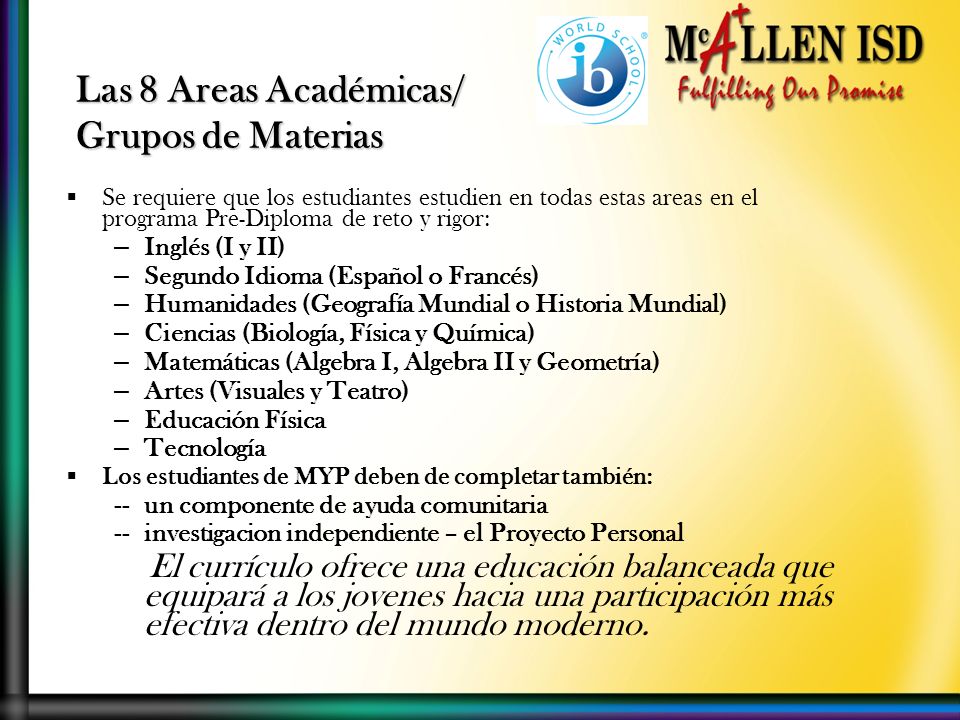 WORLD SCHOOL
ib

McALLEN ISD
Fulfilling Our Promise

Las 8 Areas Académicas/ Grupos de Materias

▪ Se requiere que los estudiantes estudien en todas estas areas en el programa Pre-Diploma de reto y rigor:
– Inglés (I y II)
– Segundo Idioma (Español o Francés)
– Humanidades (Geografía Mundial o Historia Mundial)
– Ciencias (Biología, Física y Química)
– Matemáticas (Algebra I, Algebra II y Geometría)
– Artes (Visuales y Teatro)
– Educación Física
– Tecnología
▪ Los estudiantes de MYP deben de completar también:
-- un componente de ayuda comunitaria
-- investigacion independiente – el Proyecto Personal

El currículo ofrece una educación balanceada que equipará a los jovenes hacia una participación más efectiva dentro del mundo moderno.